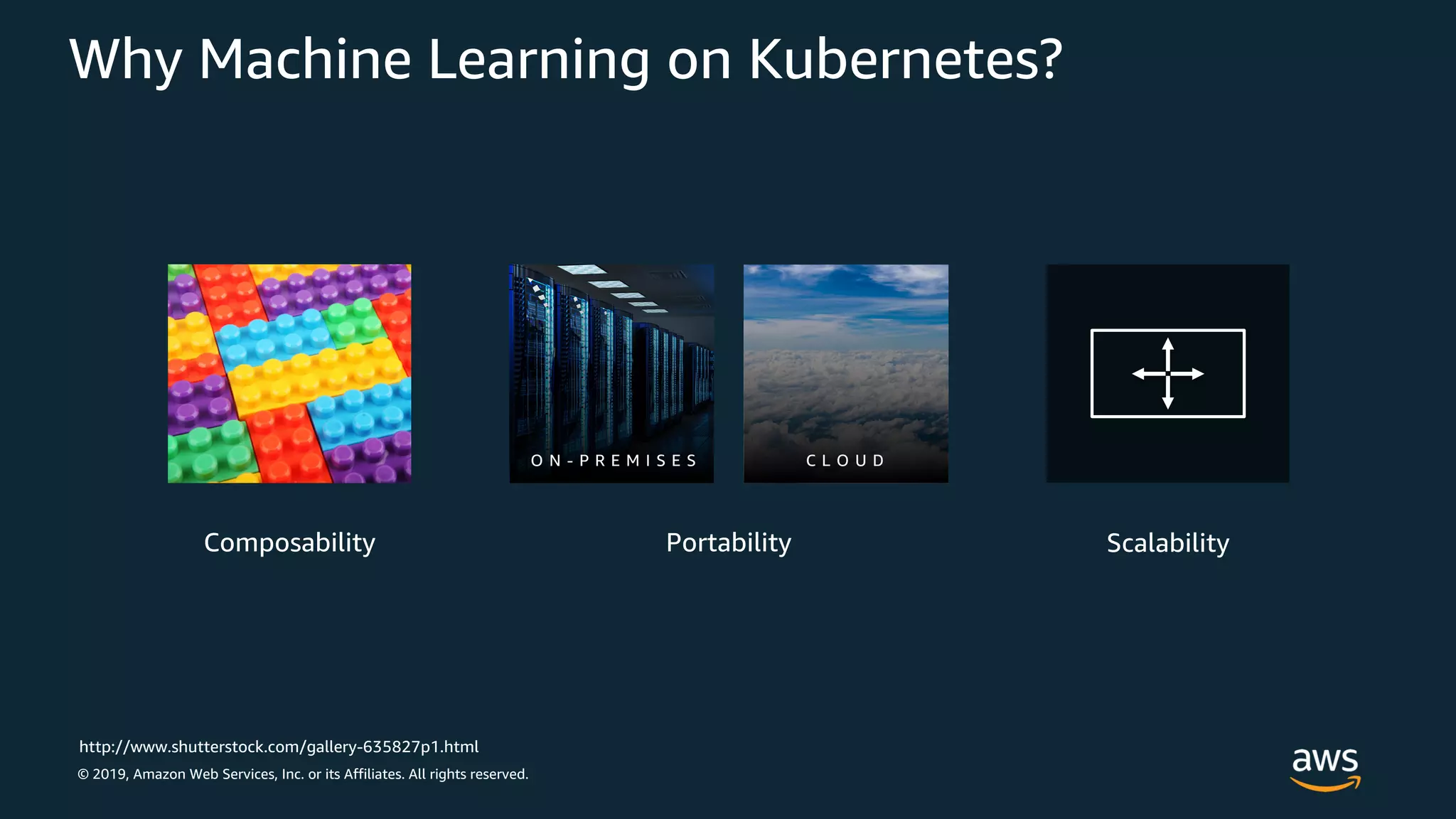 Why Machine Learning on Kubernetes?

ON-PREMISES

CLOUD

Composability

Portability

Scalability

http://www.shutterstock.com/gallery-635827p1.html

© 2019, Amazon Web Services, Inc. or its Affiliates. All rights reserved.

aws